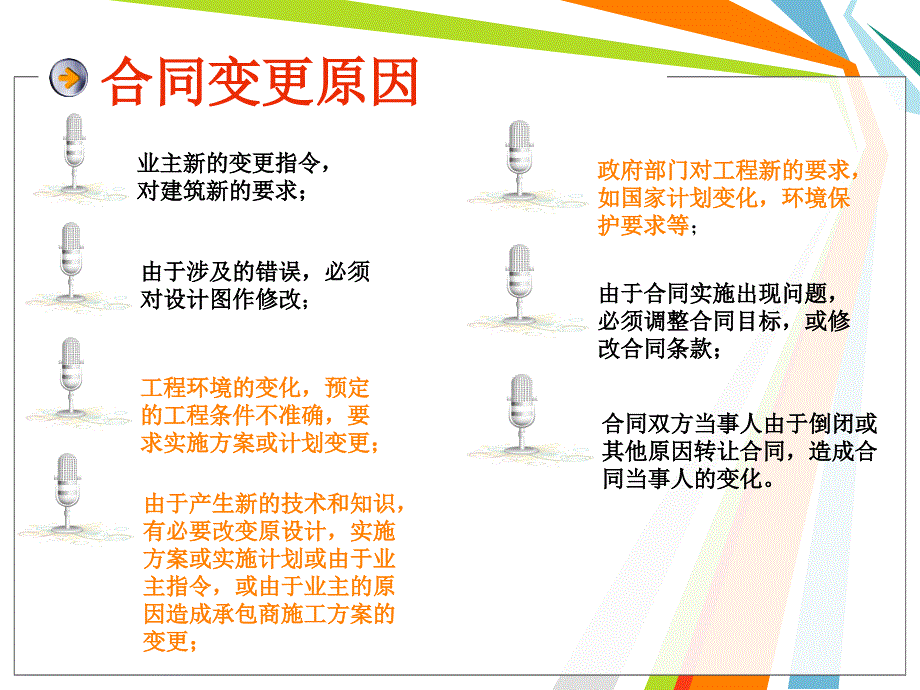 合同变更原因

业主新的变更指令，对建筑新的要求；

由于涉及的错误，必须对设计图作修改；

工程环境的变化，预定的工程条件不准确，要求实施方案或计划变更；

由于产生新的技术和知识，有必要改变原设计，实施方案或实施计划或由于业主指令，或由于业主的原因造成承包商施工方案的变更；

政府部门对工程新的要求，如国家计划变化，环境保护要求等；

由于合同实施出现问题，必须调整合同目标，或修改合同条款；

合同双方当事人由于倒闭或其他原因转让合同，造成合同当事人的变化。